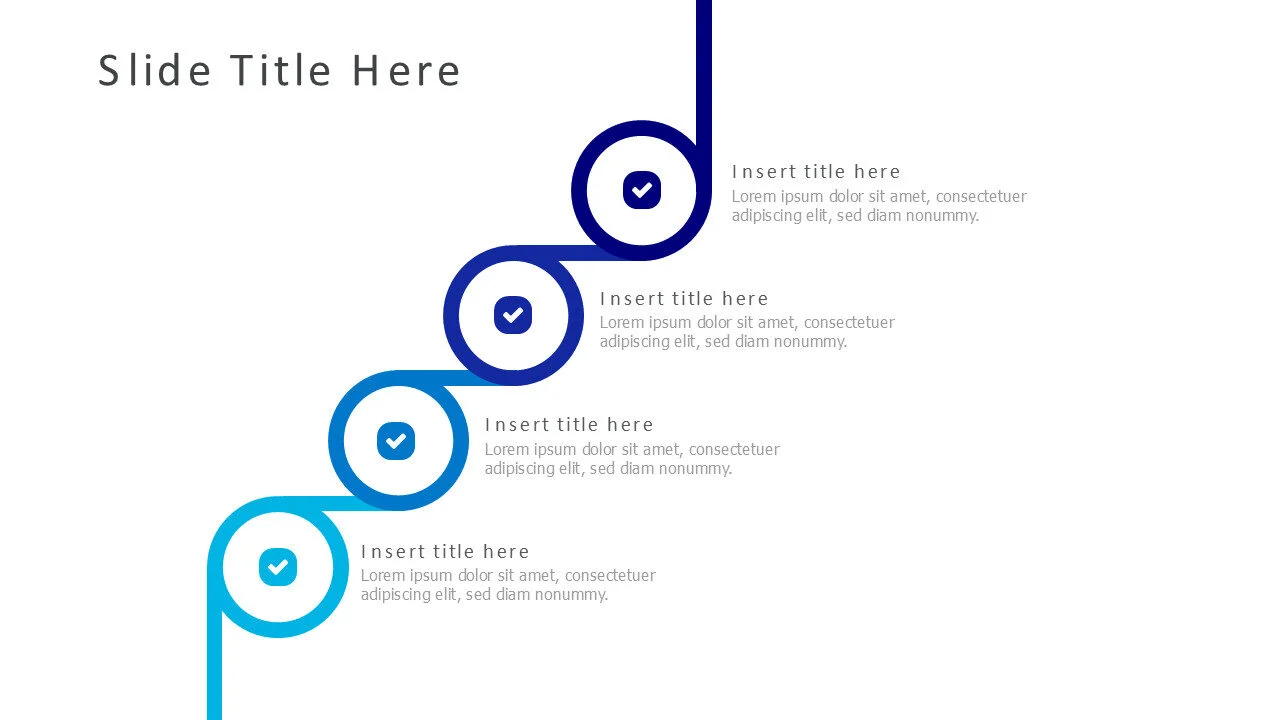 Slide Title Here

Insert title here
Lorem ipsum dolor sit amet, consectetuer adipiscing elit, sed diam nonummy.

Insert title here
Lorem ipsum dolor sit amet, consectetuer adipiscing elit, sed diam nonummy.

Insert title here
Lorem ipsum dolor sit amet, consectetuer adipiscing elit, sed diam nonummy.

Insert title here
Lorem ipsum dolor sit amet, consectetuer adipiscing elit, sed diam nonummy.